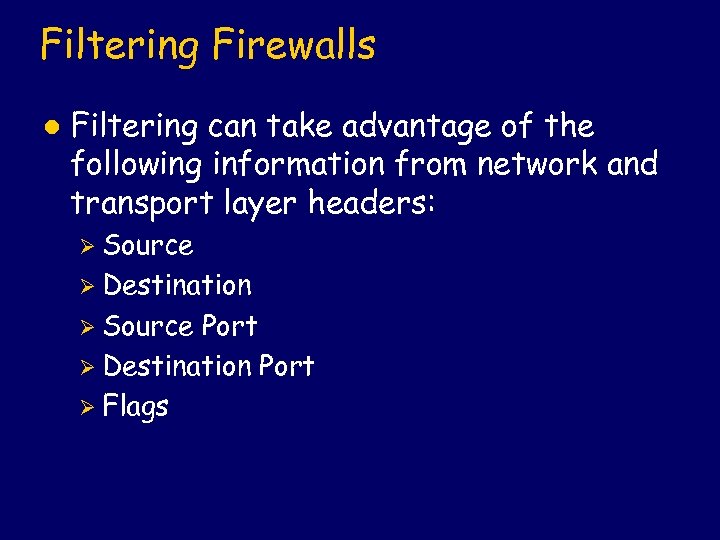 Filtering Firewalls

● Filtering can take advantage of the following information from network and transport layer headers:

➢ Source
➢ Destination
➢ Source Port
➢ Destination Port
➢ Flags